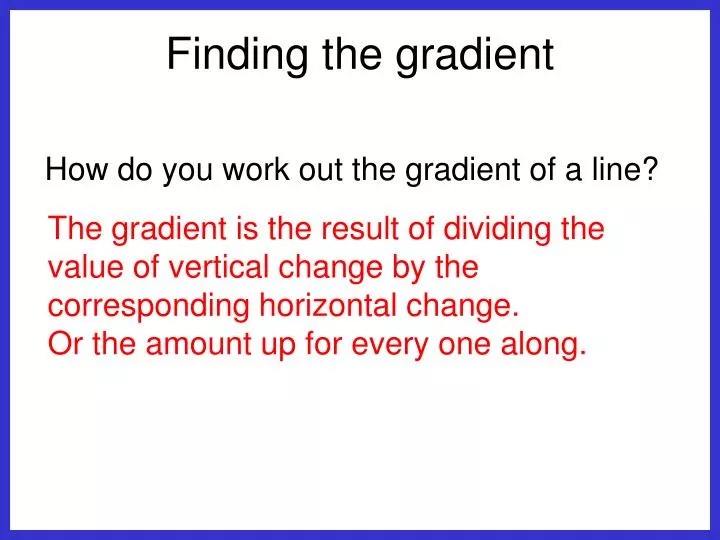 Finding the gradient

How do you work out the gradient of a line?

The gradient is the result of dividing the value of vertical change by the corresponding horizontal change.
Or the amount up for every one along.